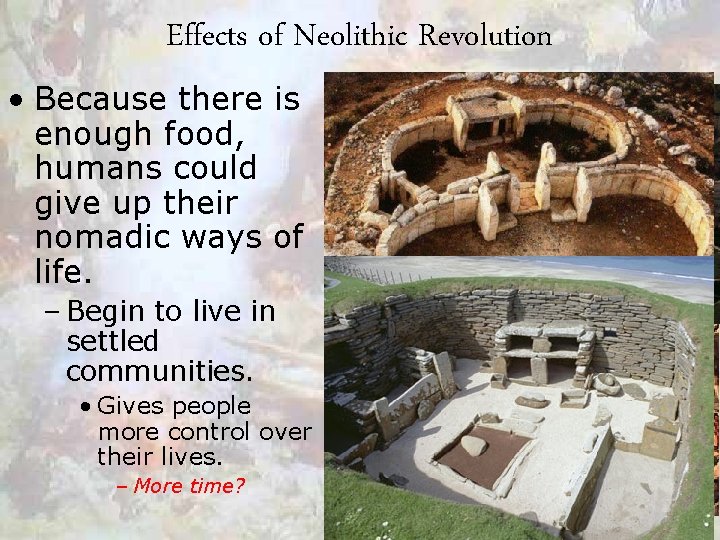 Effects of Neolithic Revolution

• Because there is enough food, humans could give up their nomadic ways of life.

– Begin to live in settled communities.

• Gives people more control over their lives.

– More time?